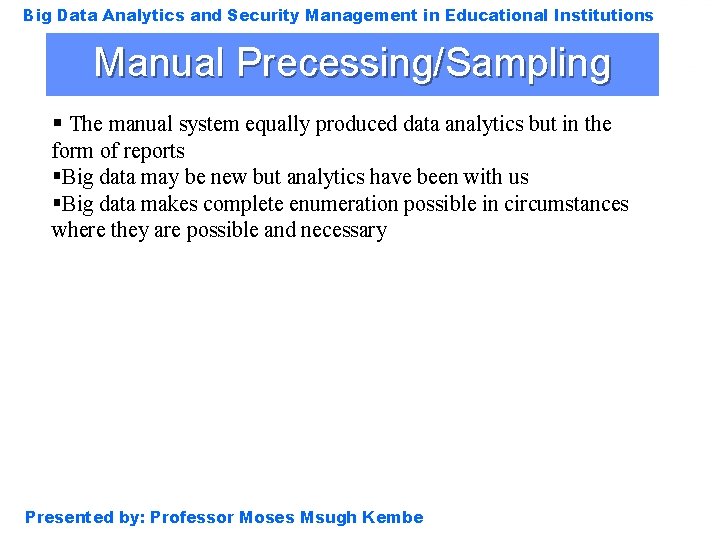 Big Data Analytics and Security Management in Educational Institutions

Manual Precessing/Sampling

▪ The manual system equally produced data analytics but in the form of reports
▪Big data may be new but analytics have been with us
▪Big data makes complete enumeration possible in circumstances where they are possible and necessary

Presented by: Professor Moses Msugh Kembe